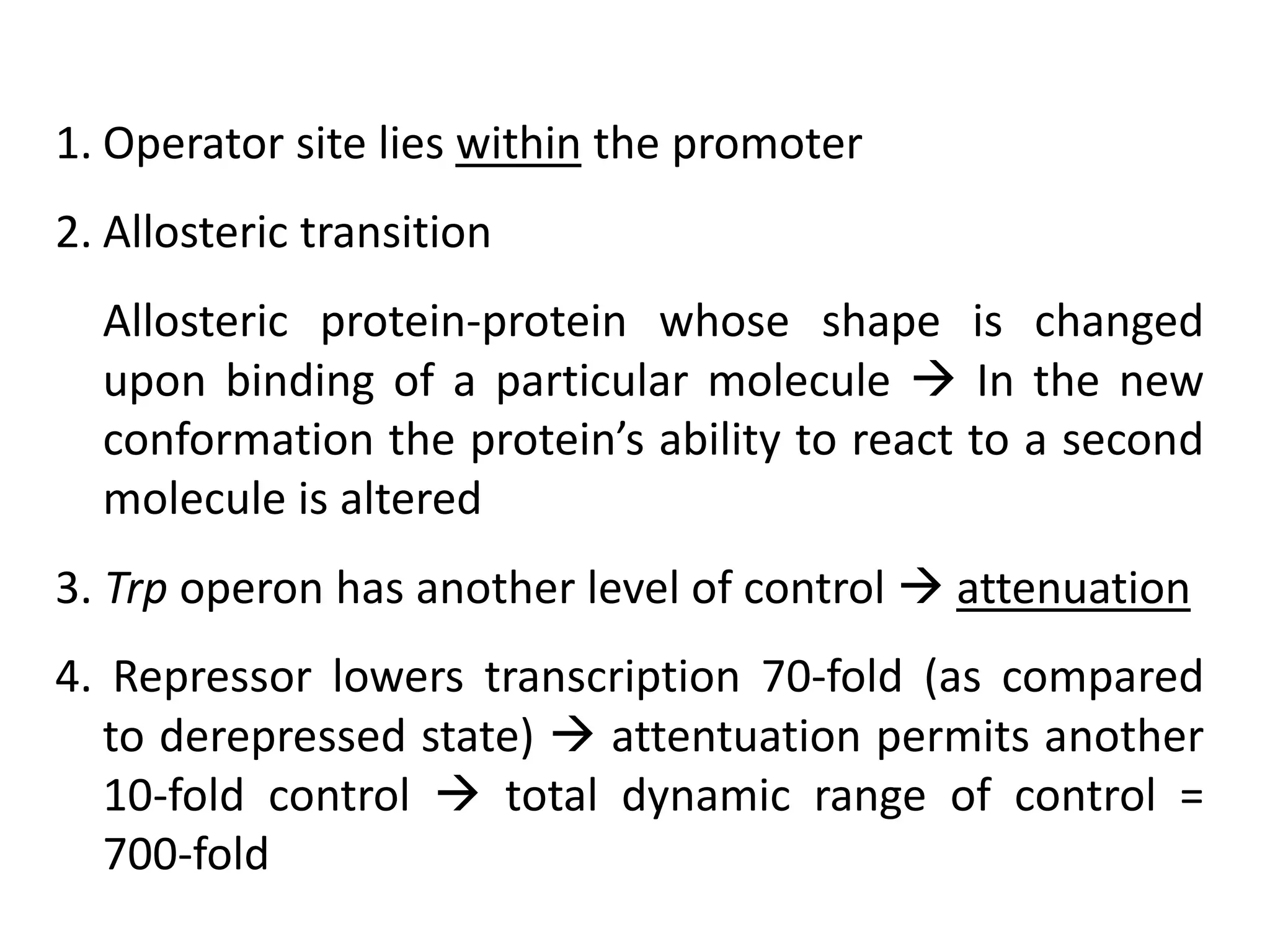 1. Operator site lies within the promoter

2. Allosteric transition

Allosteric protein-protein whose shape is changed upon binding of a particular molecule → In the new conformation the protein's ability to react to a second molecule is altered

3. Trp operon has another level of control → attenuation

4. Repressor lowers transcription 70-fold (as compared to derepressed state) → attentuation permits another 10-fold control → total dynamic range of control = 700-fold